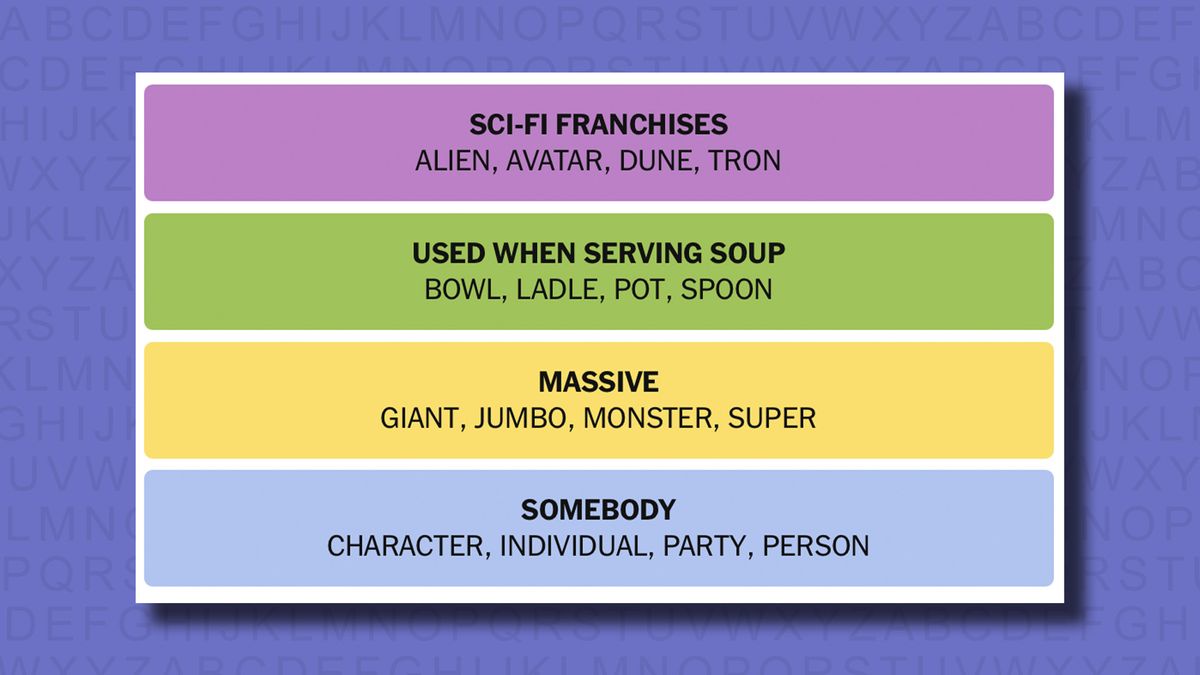 SCI-FI FRANCHISES
ALIEN, AVATAR, DUNE, TRON

USED WHEN SERVING SOUP
BOWL, LADLE, POT, SPOON

MASSIVE
GIANT, JUMBO, MONSTER, SUPER

SOMEBODY
CHARACTER, INDIVIDUAL, PARTY, PERSON